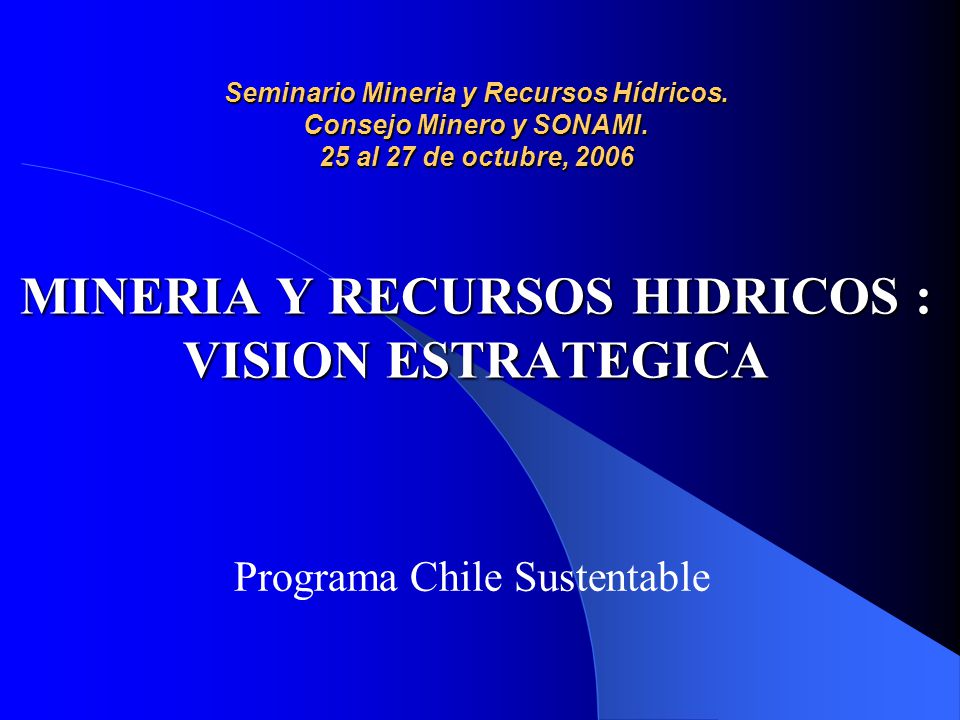 Seminario Mineria y Recursos Hídricos.
Consejo Minero y SONAMI.
25 al 27 de octubre, 2006

MINERIA Y RECURSOS HIDRICOS : VISION ESTRATEGICA

Programa Chile Sustentable